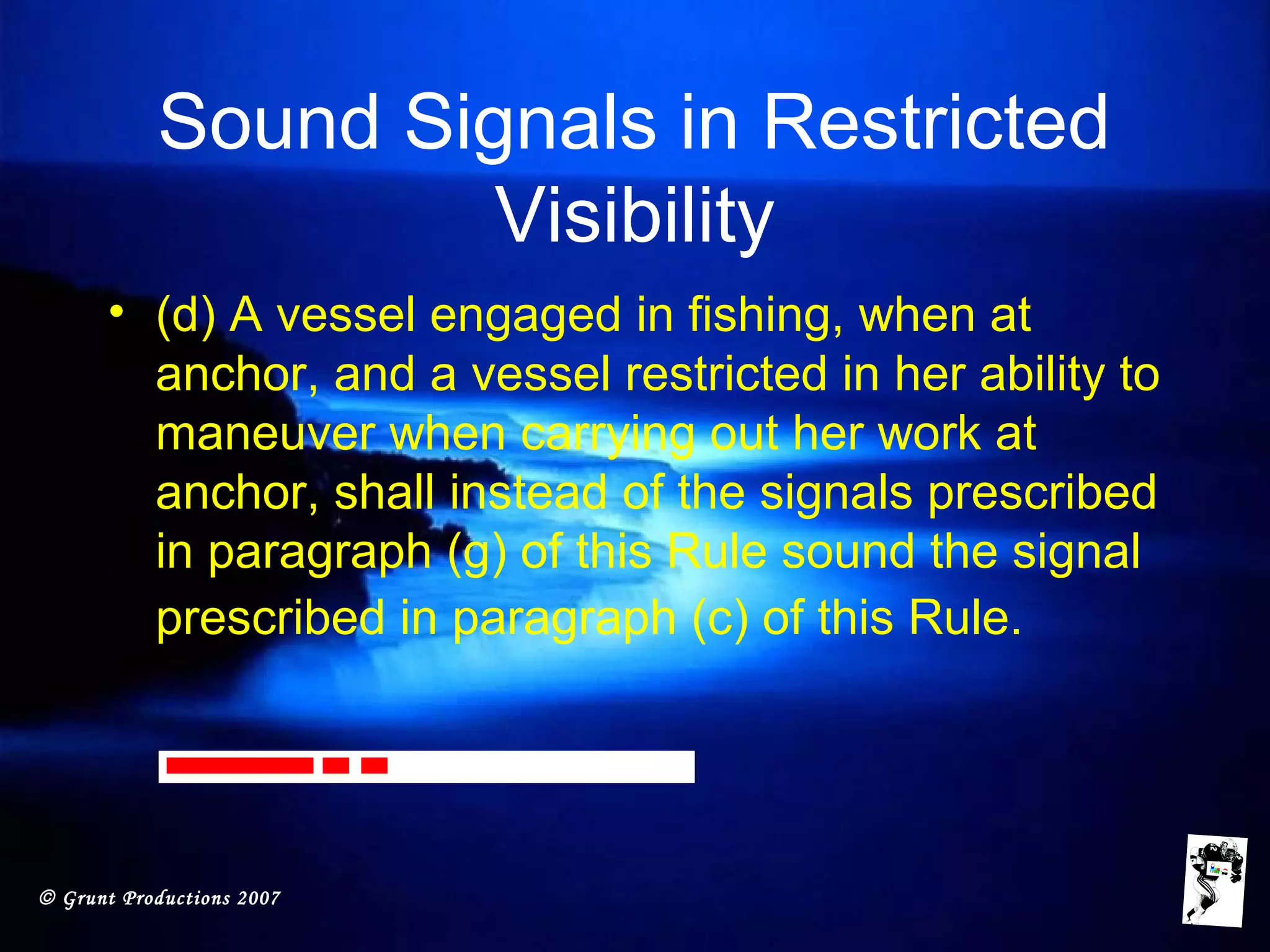 Sound Signals in Restricted Visibility

• (d) A vessel engaged in fishing, when at anchor, and a vessel restricted in her ability to maneuver when carrying out her work at anchor, shall instead of the signals prescribed in paragraph (g) of this Rule sound the signal prescribed in paragraph (c) of this Rule.

© Grunt Productions 2007